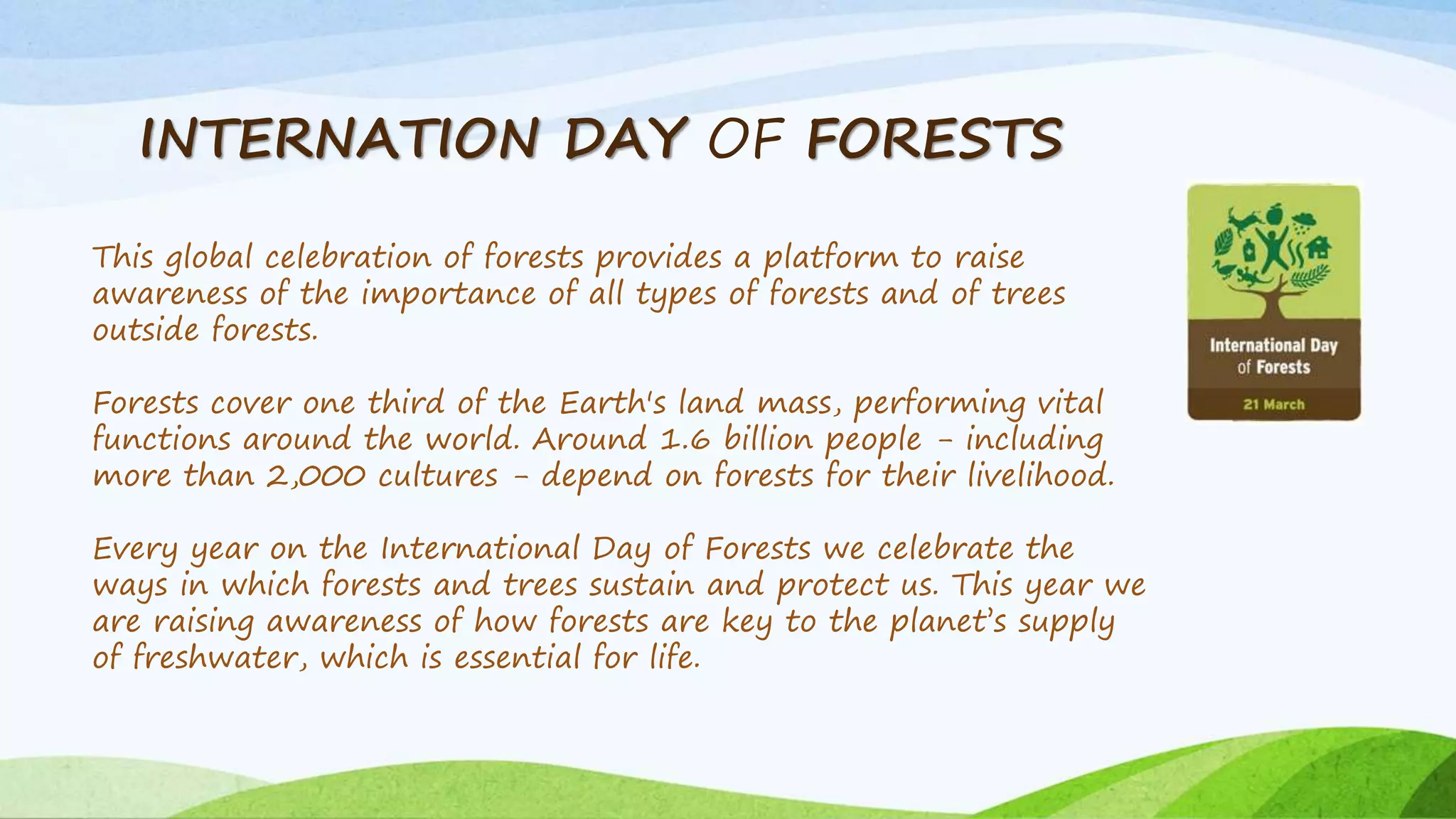 INTERNATION DAY OF FORESTS

This global celebration of forests provides a platform to raise awareness of the importance of all types of forests and of trees outside forests.

Forests cover one third of the Earth's land mass, performing vital functions around the world. Around 1.6 billion people – including more than 2,000 cultures – depend on forests for their livelihood.

Every year on the International Day of Forests we celebrate the ways in which forests and trees sustain and protect us. This year we are raising awareness of how forests are key to the planet's supply of freshwater, which is essential for life.

International Day of Forests

21 March